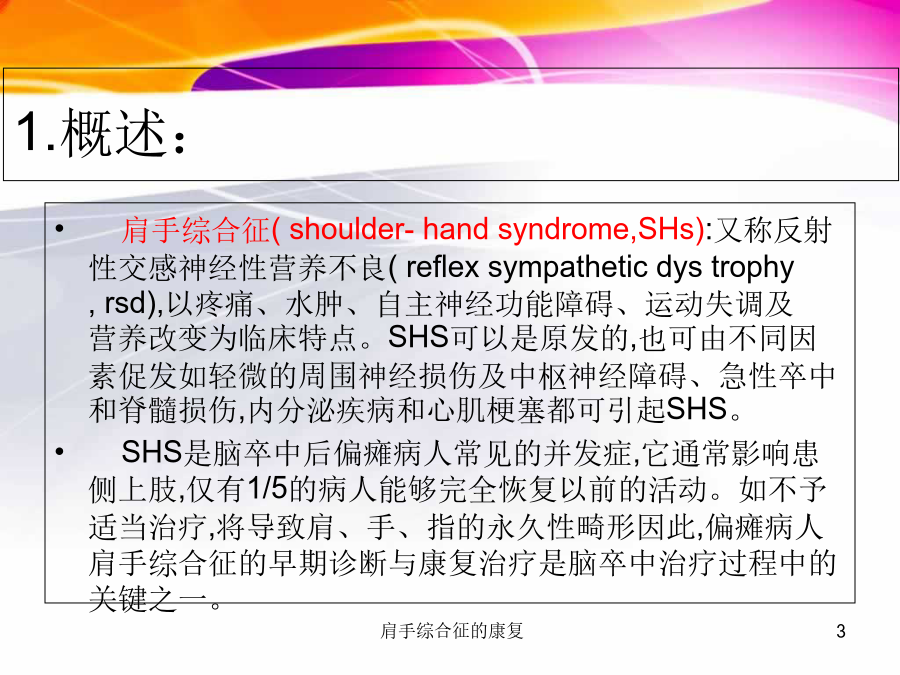 1.概述：

• 肩手综合征( shoulder- hand syndrome,SHs):又称反射性交感神经性营养不良( reflex sympathetic dys trophy , rsd),以疼痛、水肿、自主神经功能障碍、运动失调及营养改变为临床特点。SHS可以是原发的,也可由不同因素促发如轻微的周围神经损伤及中枢神经障碍、急性卒中和脊髓损伤,内分泌疾病和心肌梗塞都可引起SHS。

• SHS是脑卒中后偏瘫病人常见的并发症,它通常影响患侧上肢,仅有1/5的病人能够完全恢复以前的活动。如不予适当治疗,将导致肩、手、指的永久性畸形因此,偏瘫病人肩手综合征的早期诊断与康复治疗是脑卒中治疗过程中的关键之一。

肩手综合征的康复

3